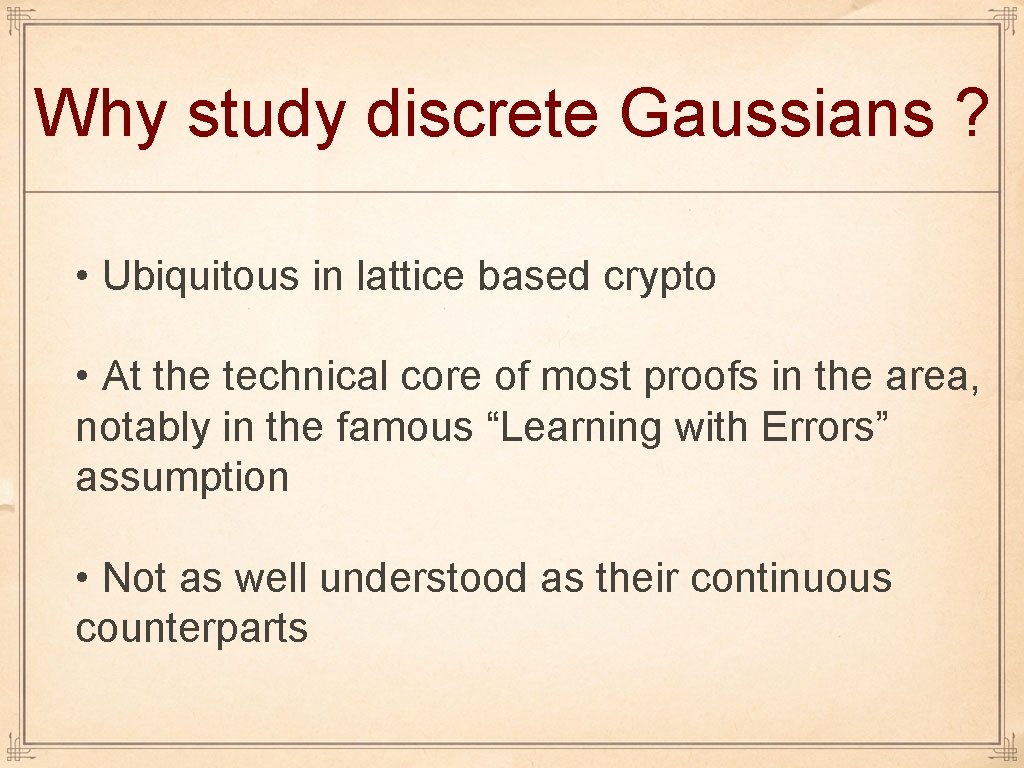 Why study discrete Gaussians ?

• Ubiquitous in lattice based crypto

• At the technical core of most proofs in the area, notably in the famous “Learning with Errors” assumption

• Not as well understood as their continuous counterparts